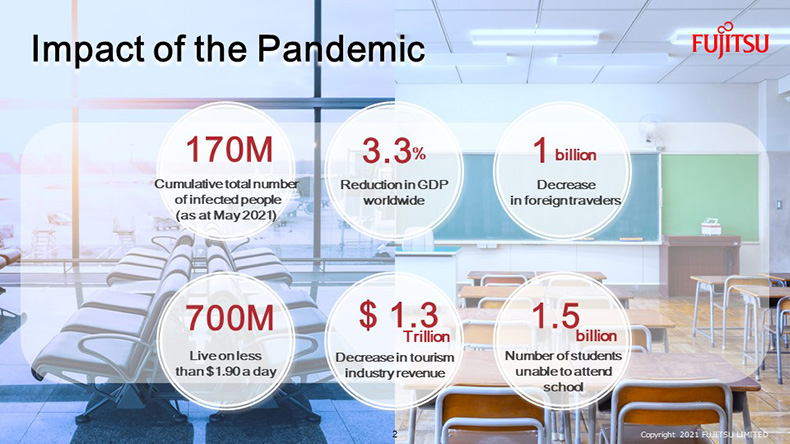 Impact of the Pandemic

FUJITSU

170M
Cumulative total number of infected people (as at May 2021)

3.3%
Reduction in GDP worldwide

1 billion
Decrease in foreign travelers

700M
Live on less than $1.90 a day

$ 1.3 Trillion
Decrease in tourism industry revenue

1.5 billion
Number of students unable to attend school

2

Copyright 2021 FUJITSU LIMITED